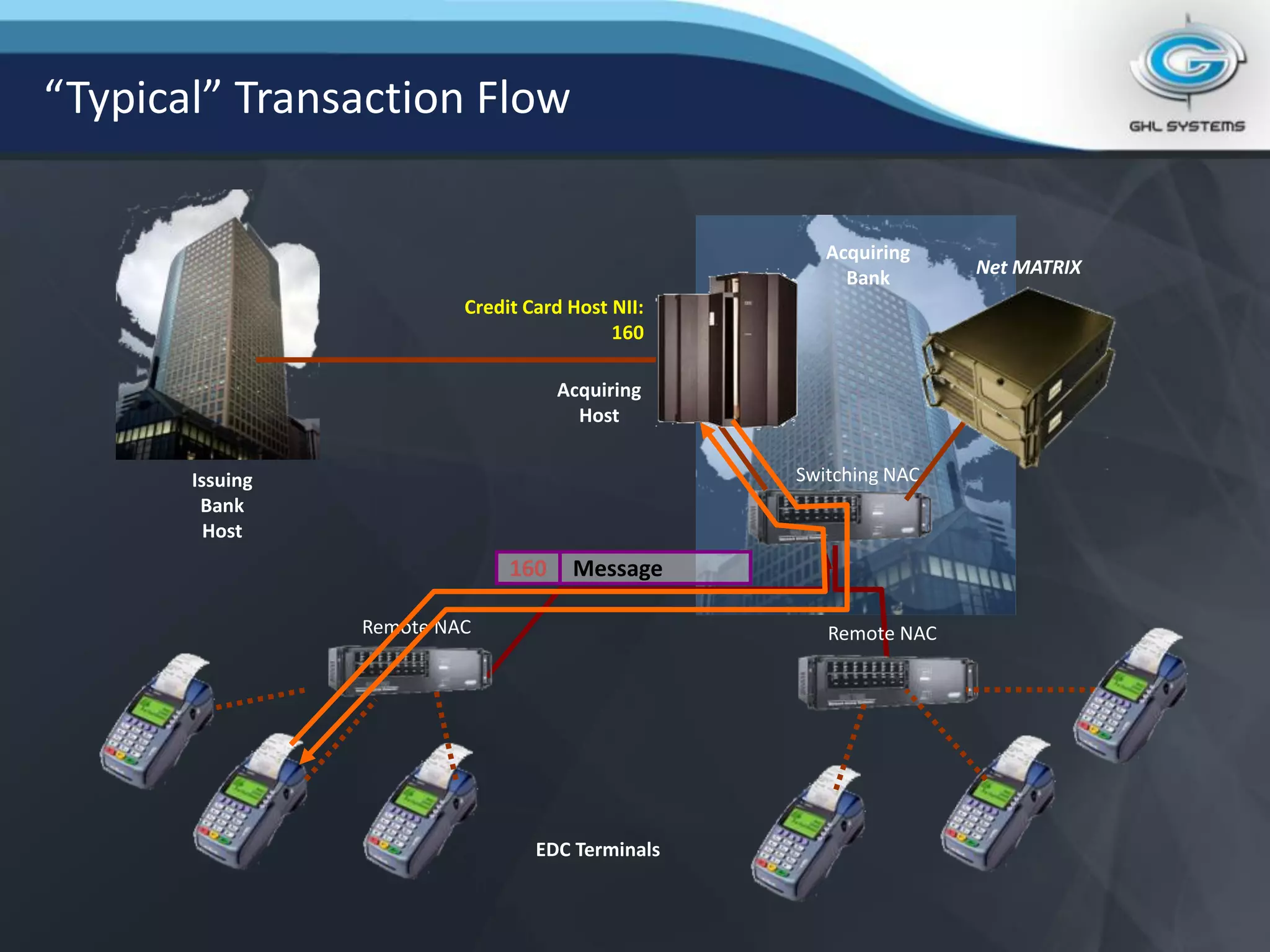 “Typical” Transaction Flow

GHL SYSTEMS

Acquiring Bank

Net MATRIX

Credit Card Host NII: 160

Acquiring Host

Issuing Bank Host

Switching NAC

160 Message

Remote NAC

Remote NAC

EDC Terminals